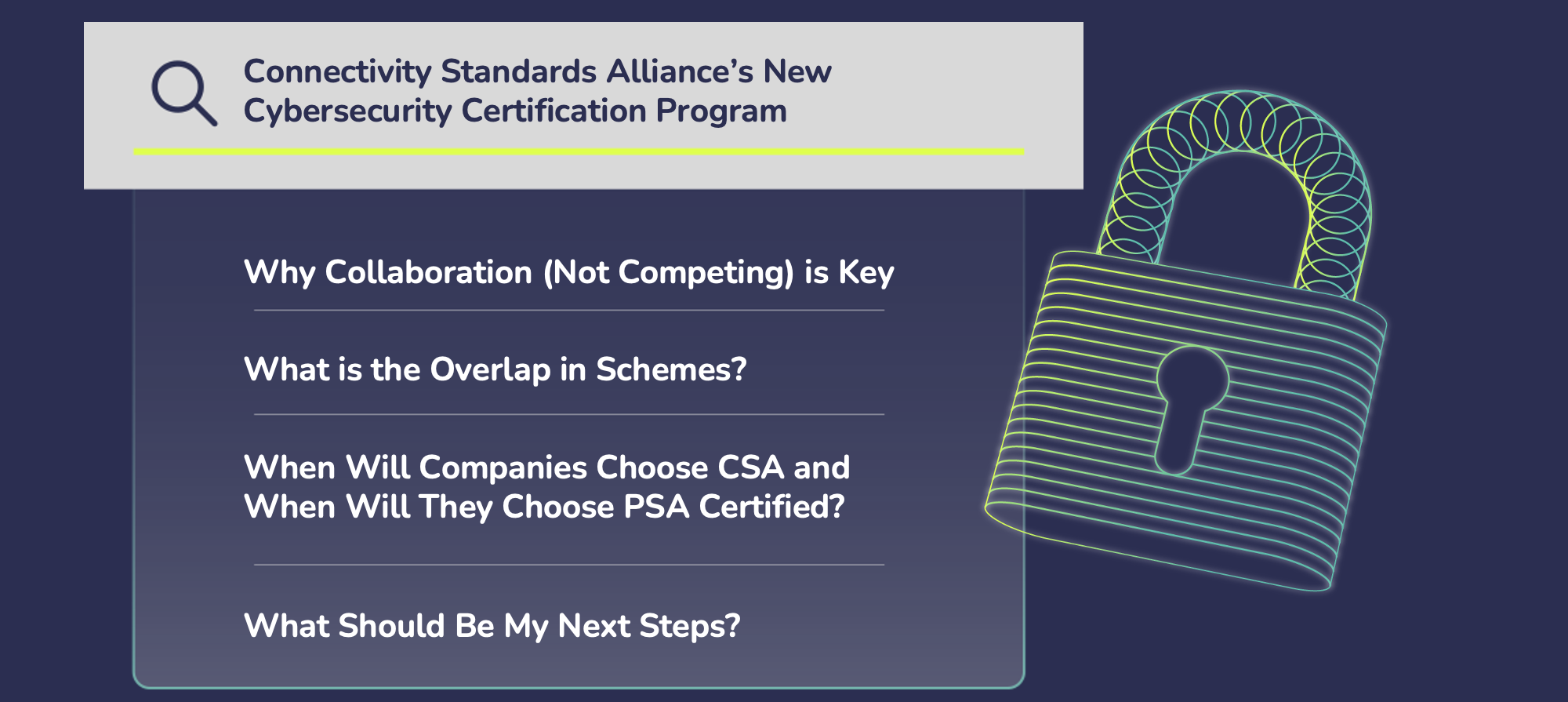 Connectivity Standards Alliance's New Cybersecurity Certification Program

Why Collaboration (Not Competing) is Key

What is the Overlap in Schemes?

When Will Companies Choose CSA and When Will They Choose PSA Certified?

What Should Be My Next Steps?